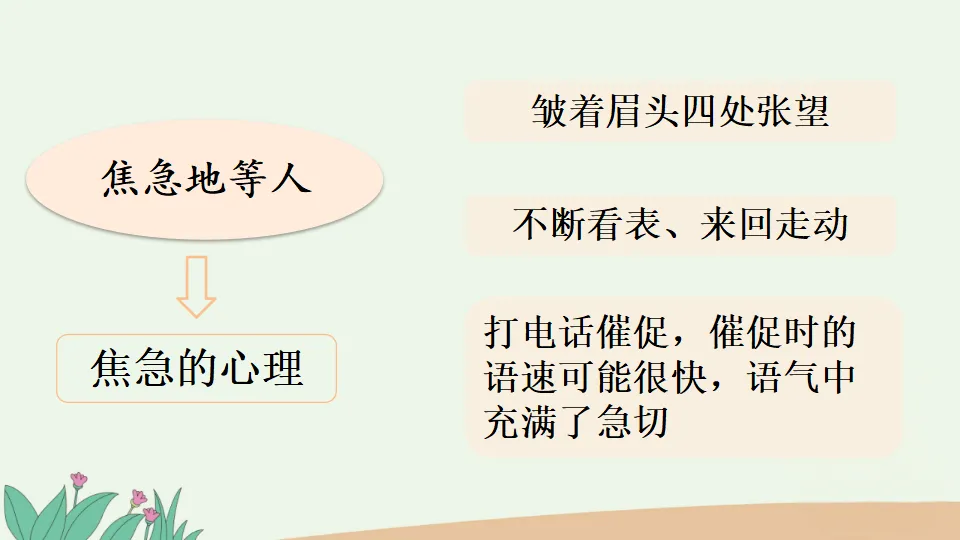 焦急地等人

焦急的心理

皱着眉头四处张望

不断看表、来回走动

打电话催促，催促时的语速可能很快，语气中充满了急切